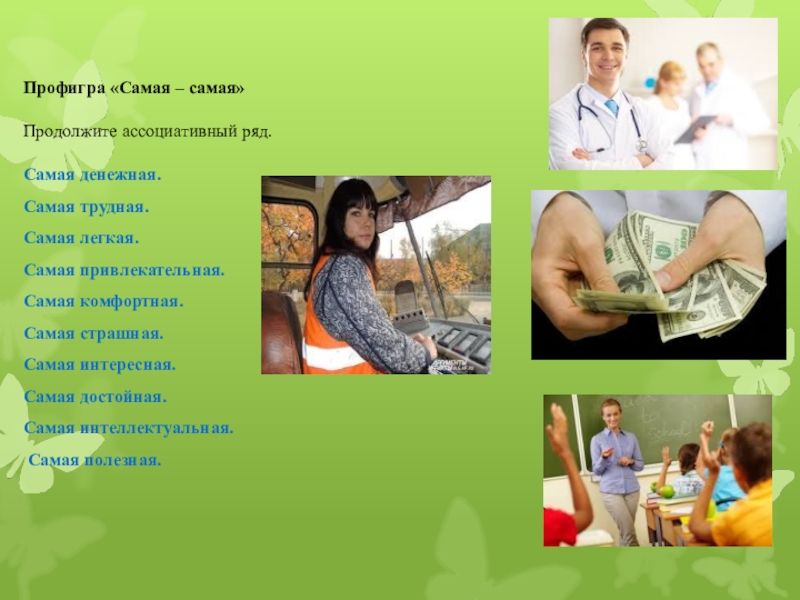 Профигра «Самая – самая»

Продолжите ассоциативный ряд.

Самая денежная.
Самая трудная.
Самая легкая.
Самая привлекательная.
Самая комфортная.
Самая страшная.
Самая интересная.
Самая достойная.
Самая интеллектуальная.
Самая полезная.